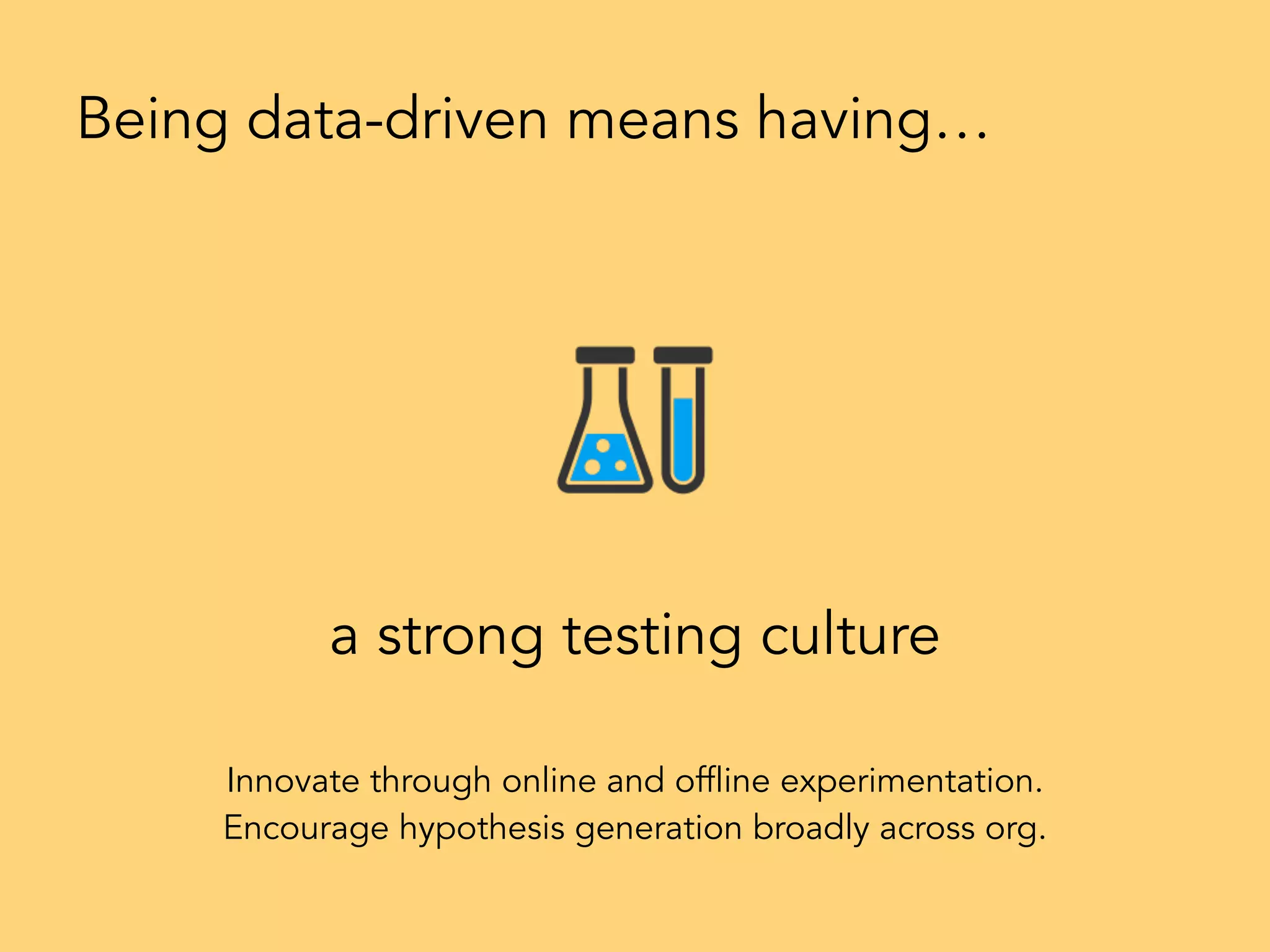 Being data-driven means having…

a strong testing culture

Innovate through online and offline experimentation.
Encourage hypothesis generation broadly across org.